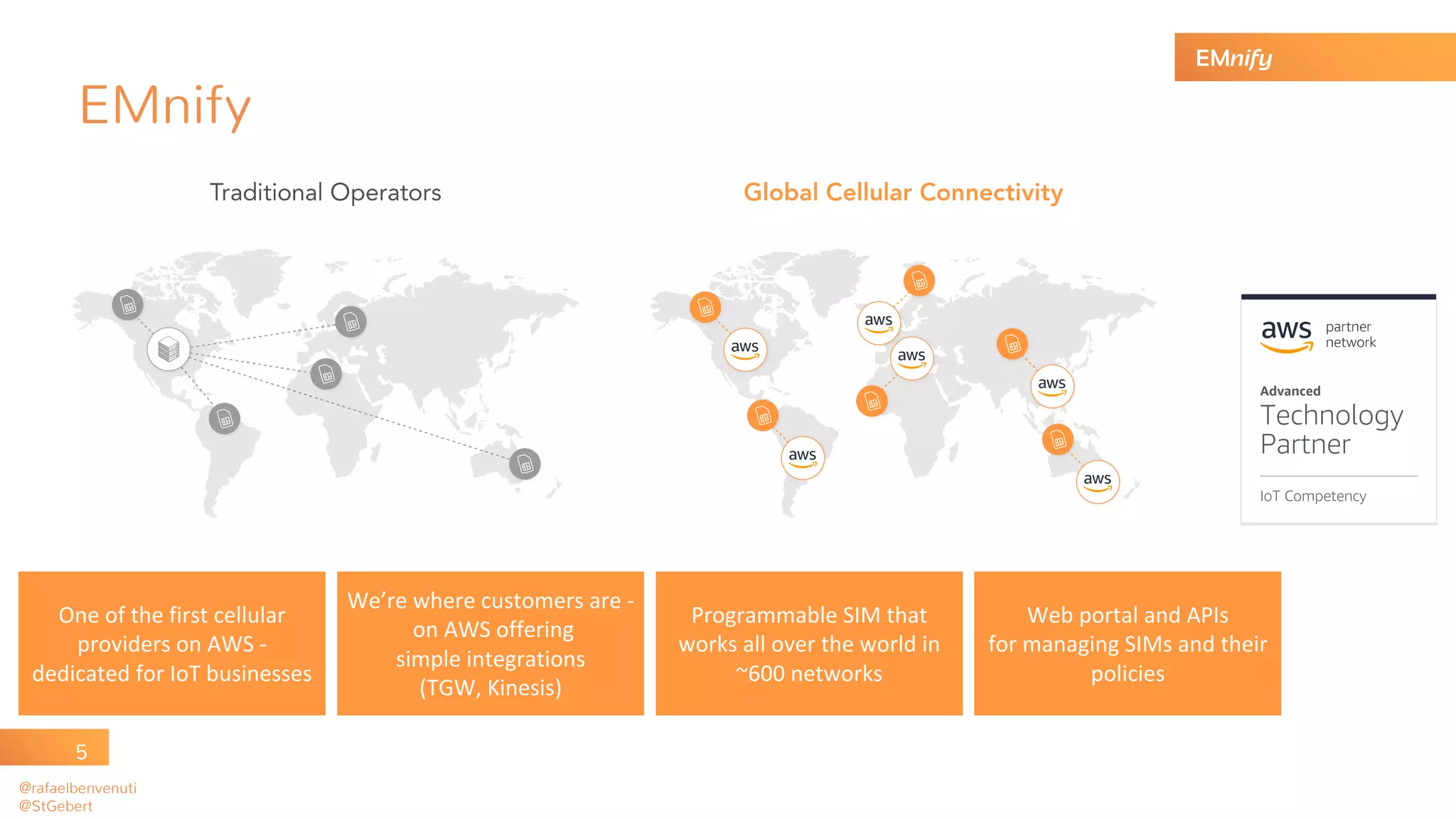 EMnify

EMnify

Traditional Operators

Global Cellular Connectivity

aws

aws

aws

aws

aws

aws

aws partner network

Advanced
Technology Partner

IoT Competency

One of the first cellular providers on AWS - dedicated for IoT businesses

We're where customers are - on AWS offering simple integrations (TGW, Kinesis)

Programmable SIM that works all over the world in ~600 networks

Web portal and APIs for managing SIMs and their policies

5

@rafaelbenvenuti
@StGebert